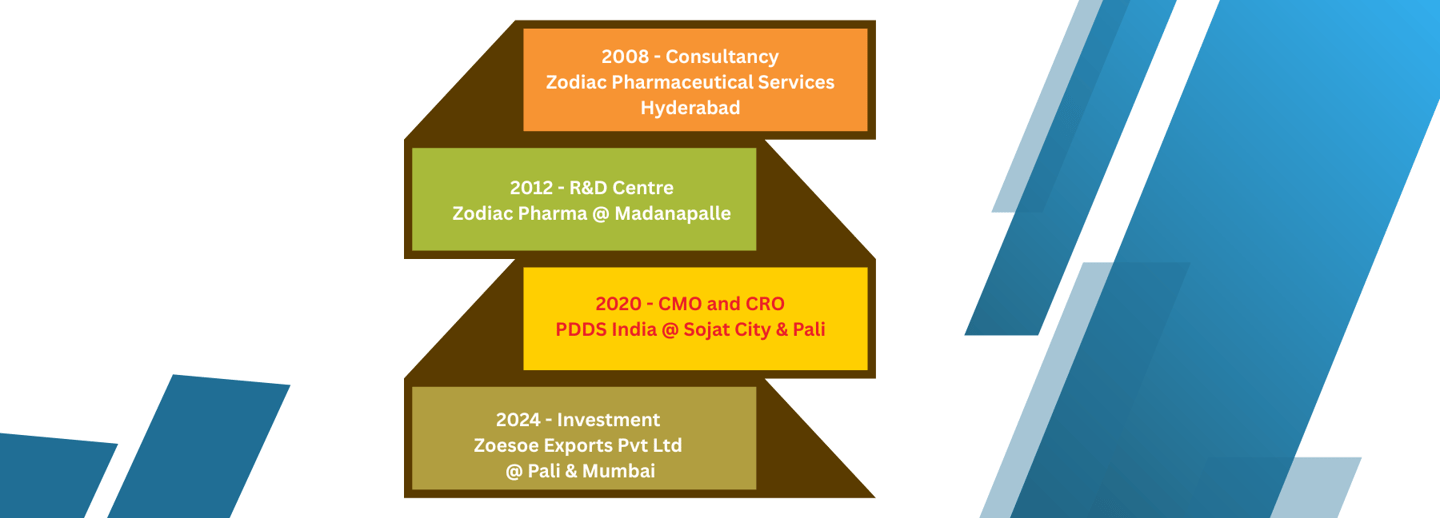 2008 - Consultancy
Zodiac Pharmaceutical Services
Hyderabad

2012 - R&D Centre
Zodiac Pharma @ Madanapalle

2020 - CMO and CRO
PDDS India @ Sojat City & Pali

2024 - Investment
Zoesoe Exports Pvt Ltd
@ Pali & Mumbai